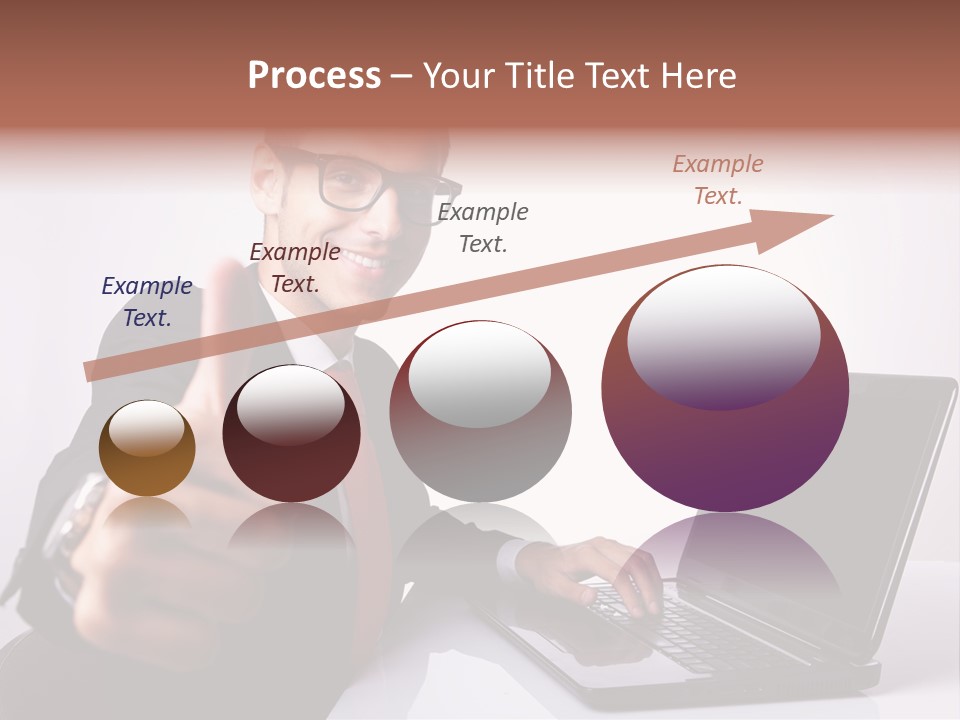 Process – Your Title Text Here

Example Text.

Example Text.

Example Text.

Example Text.